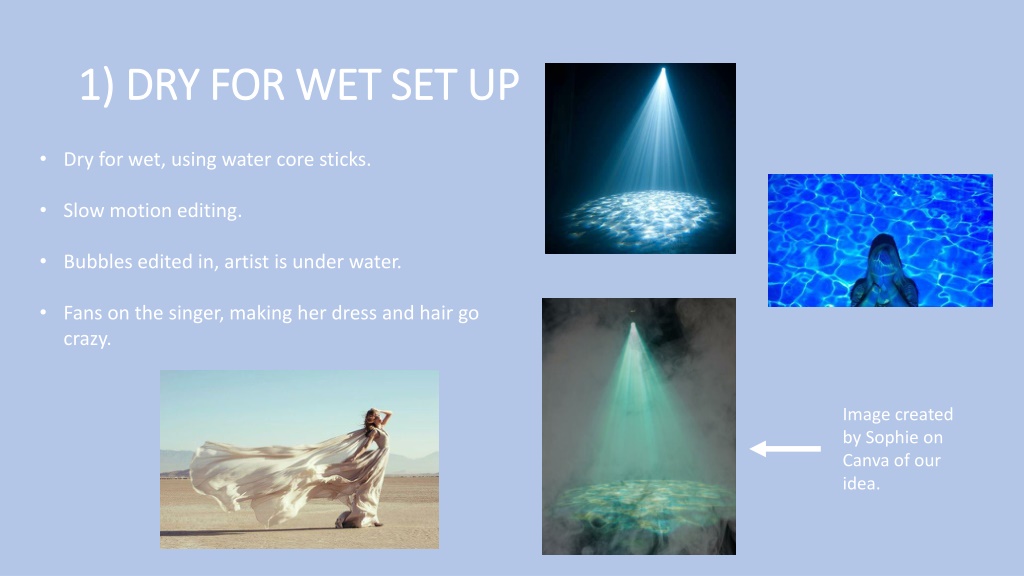 1) DRY FOR WET SET UP

• Dry for wet, using water core sticks.

• Slow motion editing.

• Bubbles edited in, artist is under water.

• Fans on the singer, making her dress and hair go crazy.

Image created by Sophie on Canva of our idea.